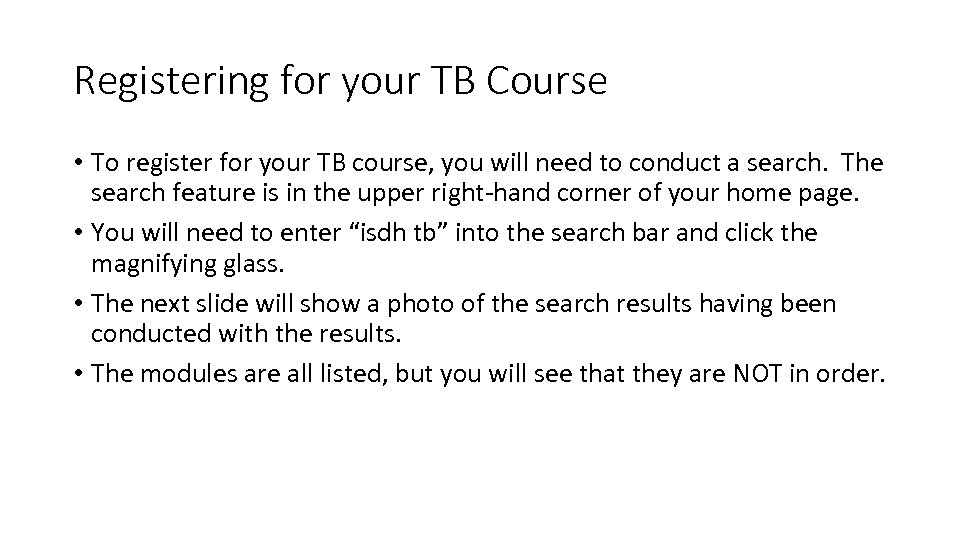 Registering for your TB Course

• To register for your TB course, you will need to conduct a search. The search feature is in the upper right-hand corner of your home page.
• You will need to enter “isdh tb” into the search bar and click the magnifying glass.
• The next slide will show a photo of the search results having been conducted with the results.
• The modules are all listed, but you will see that they are NOT in order.